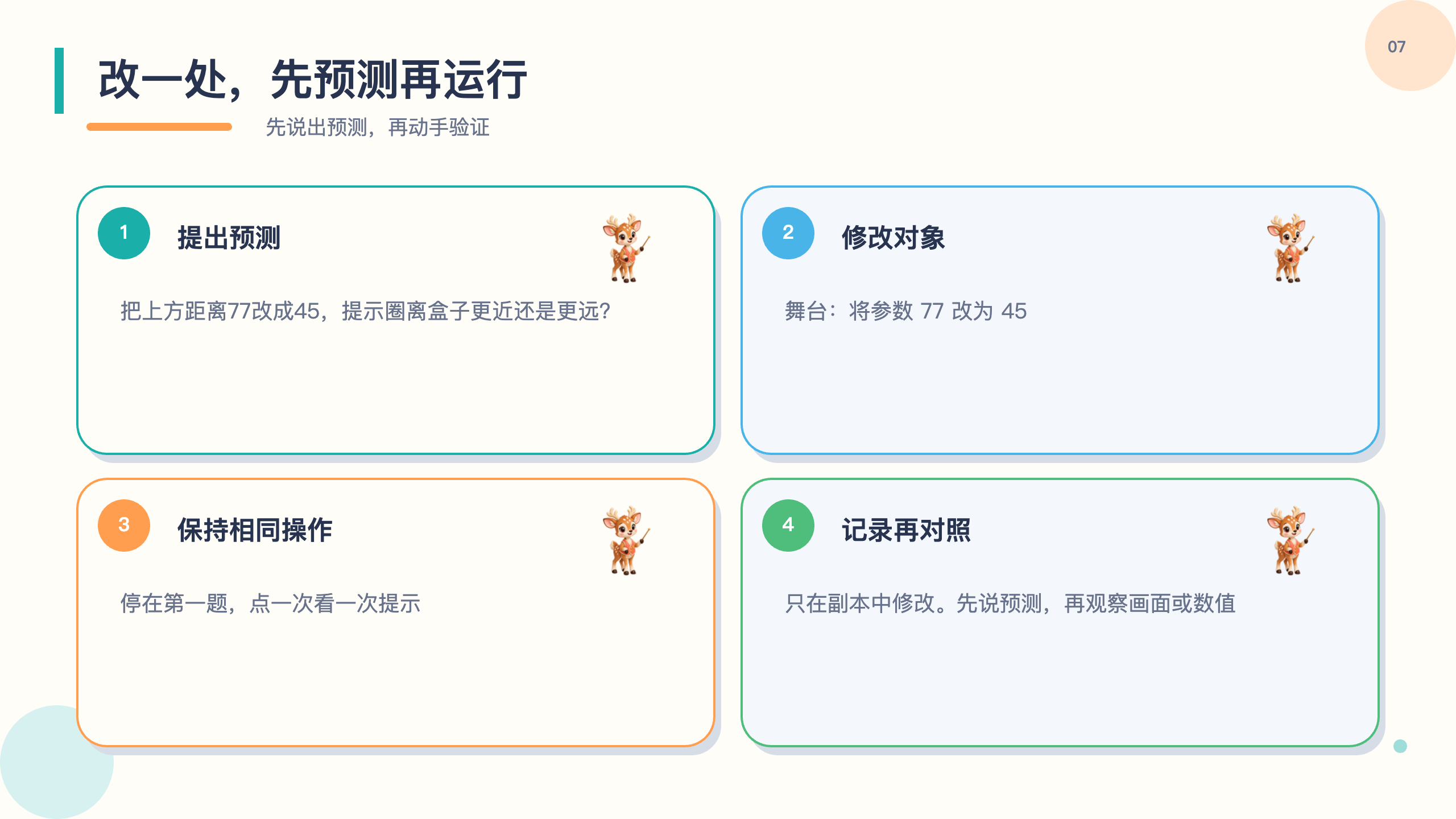 07

改一处，先预测再运行

先说出预测，再动手验证

1 提出预测

把上方距离77改成45，提示圈离盒子更近还是更远？

2 修改对象

舞台：将参数 77 改为 45

3 保持相同操作

停在第一题，点一次看一次提示

4 记录再对照

只在副本中修改。先说预测，再观察画面或数值